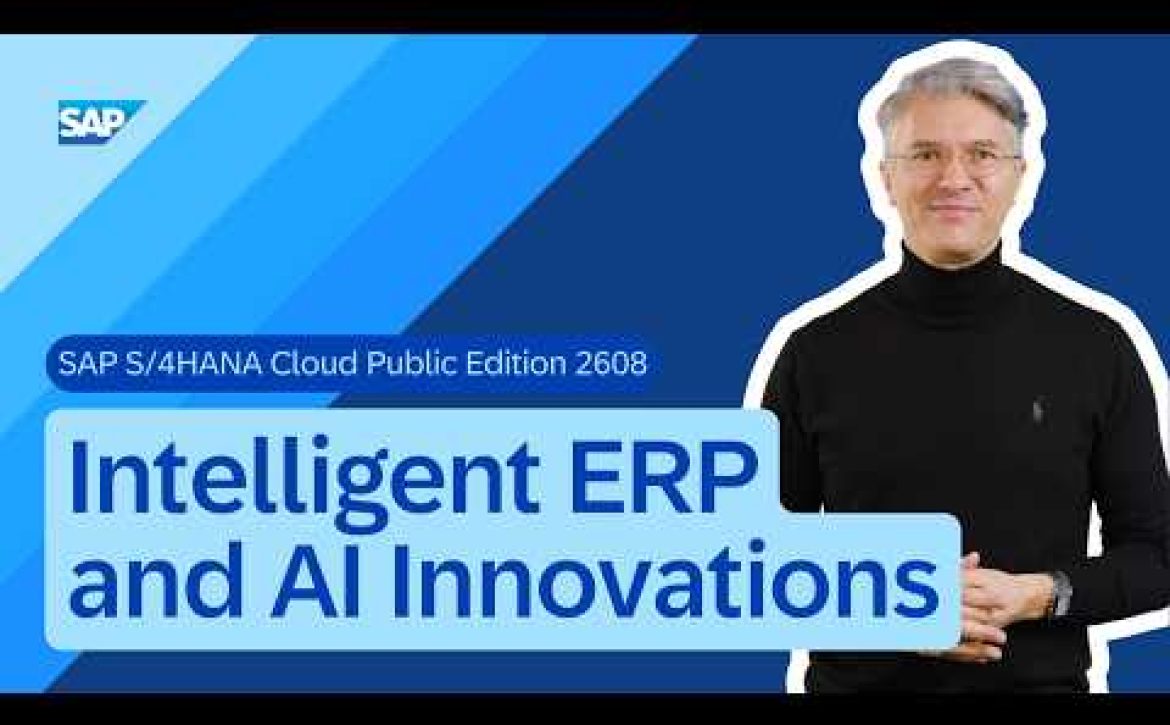 SAP

SAP S/4HANA Cloud Public Edition 2608

Intelligent ERP and AI Innovations